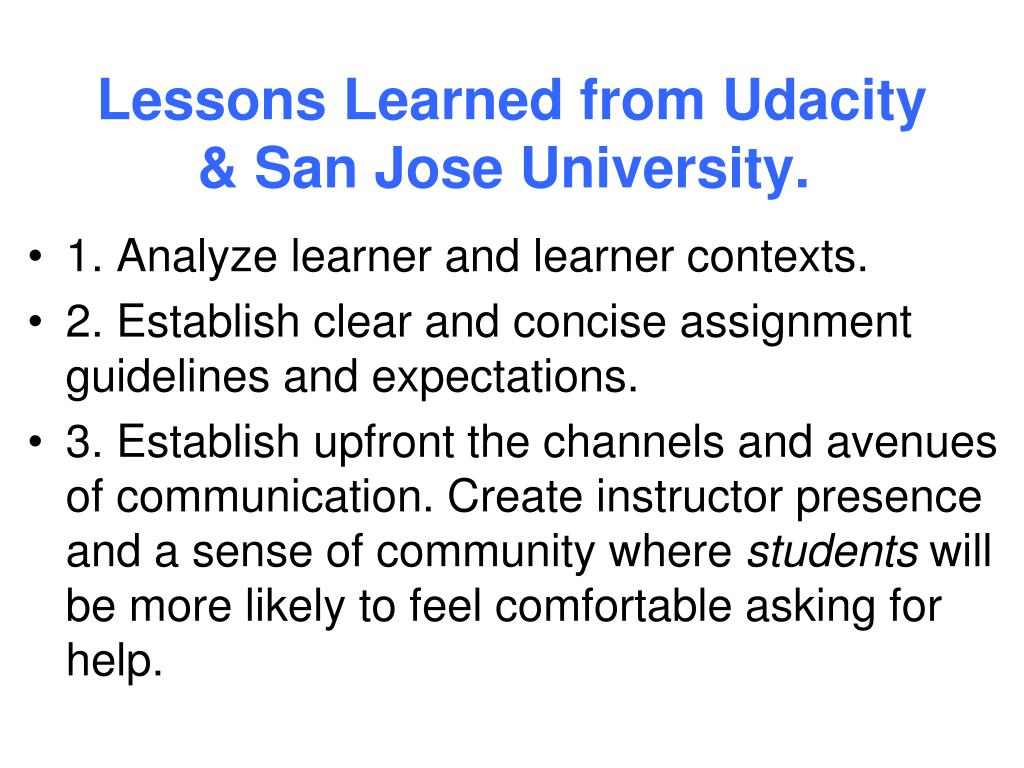 Lessons Learned from Udacity & San Jose University.

• 1. Analyze learner and learner contexts.
• 2. Establish clear and concise assignment guidelines and expectations.
• 3. Establish upfront the channels and avenues of communication. Create instructor presence and a sense of community where students will be more likely to feel comfortable asking for help.